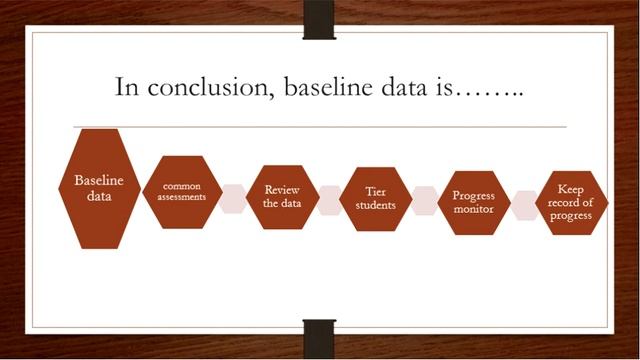 In conclusion, baseline data is……..

Baseline data

common assessments

Review the data

Tier students

Progress monitor

Keep record of progress